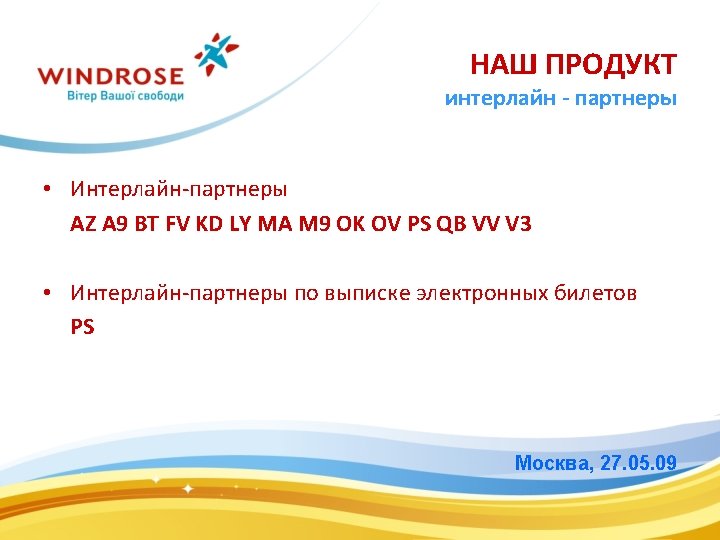 WINDROSE
Вітер Вашої свободи

НАШ ПРОДУКТ
интерлайн - партнеры

• Интерлайн-партнеры
AZ A9 BT FV KD LY MA M9 OK OV PS QB VV V3

• Интерлайн-партнеры по выписке электронных билетов
PS

Москва, 27.05.09